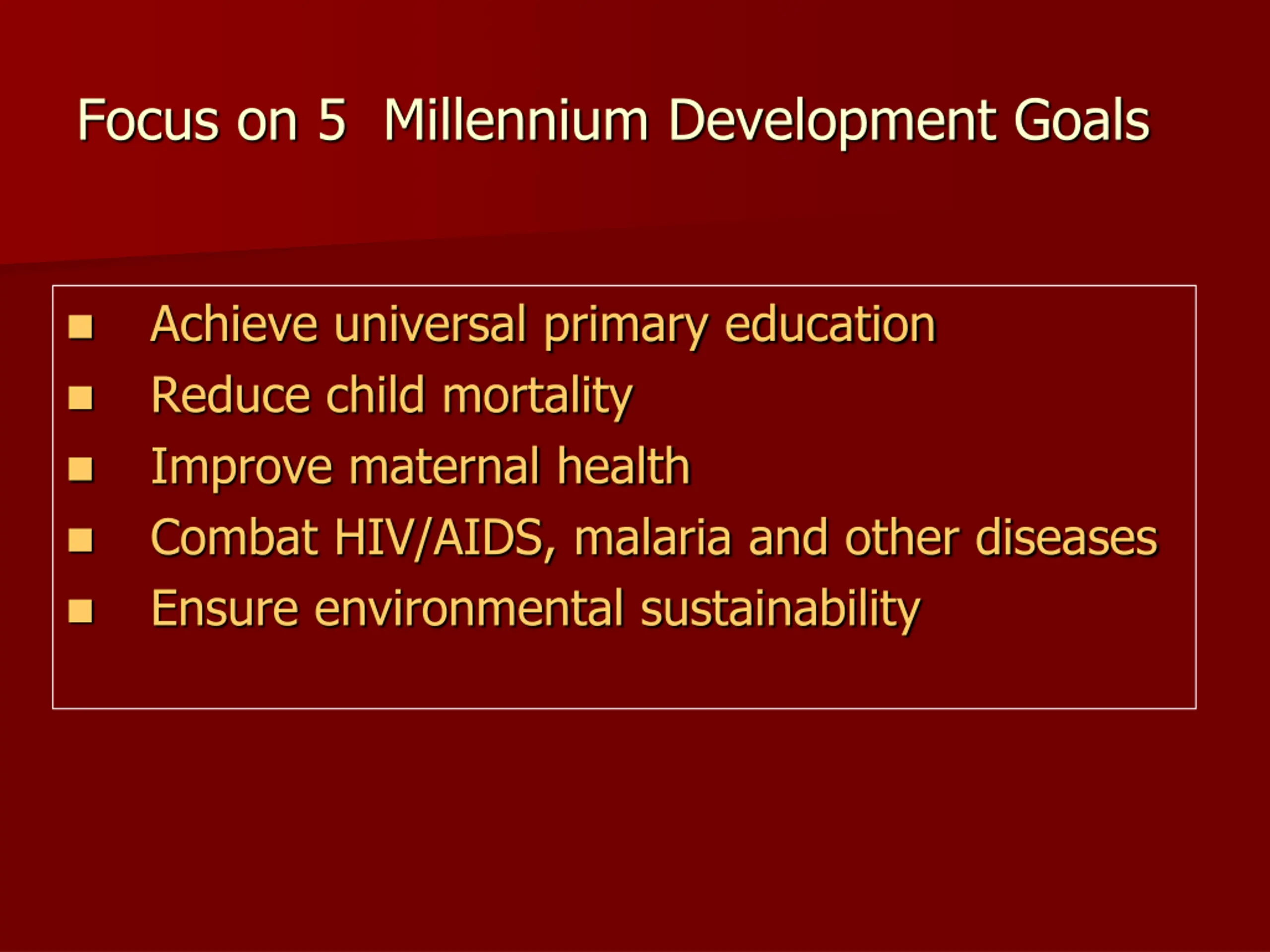 Focus on 5 Millennium Development Goals

- Achieve universal primary education
- Reduce child mortality
- Improve maternal health
- Combat HIV/AIDS, malaria and other diseases
- Ensure environmental sustainability